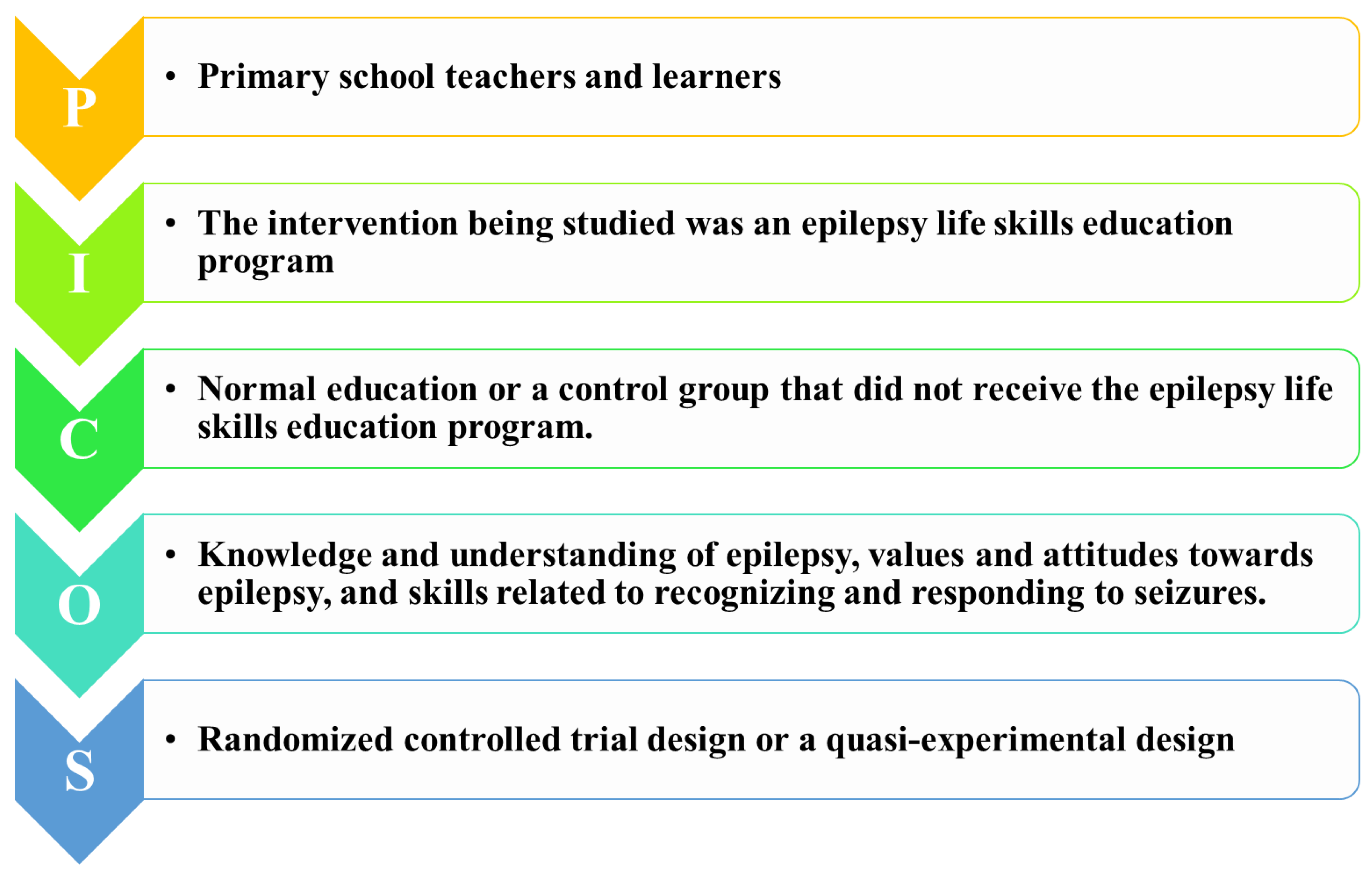 P

• Primary school teachers and learners

I

• The intervention being studied was an epilepsy life skills education program

C

• Normal education or a control group that did not receive the epilepsy life skills education program.

O

• Knowledge and understanding of epilepsy, values and attitudes towards epilepsy, and skills related to recognizing and responding to seizures.

S

• Randomized controlled trial design or a quasi-experimental design